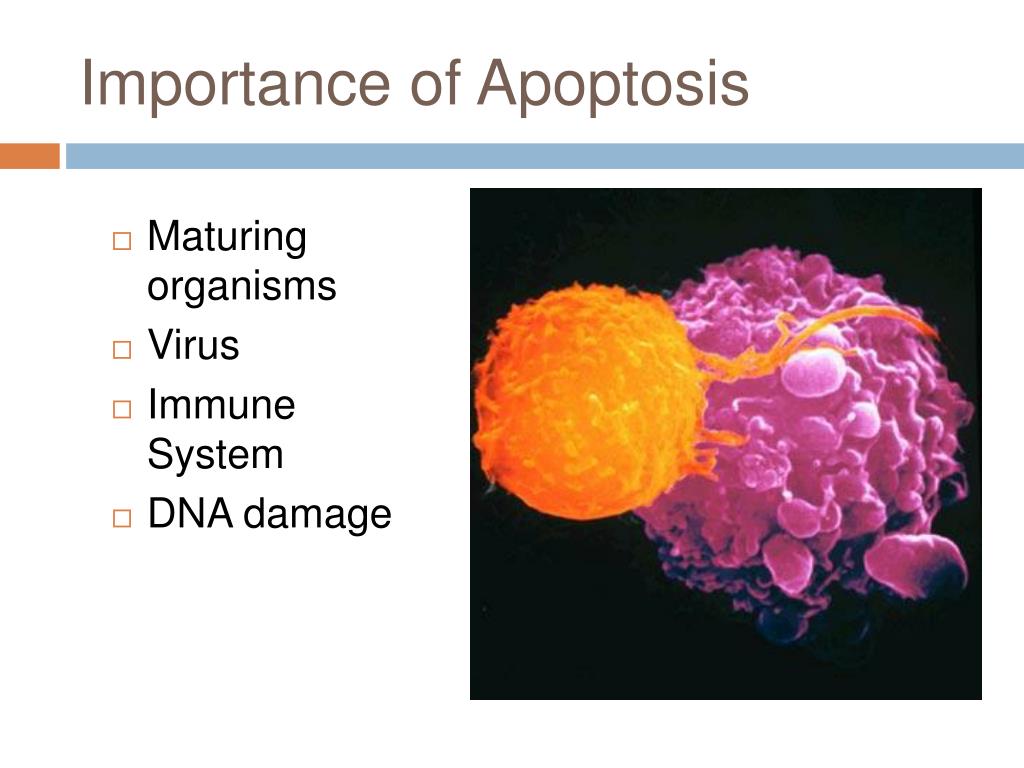 Importance of Apoptosis

□ Maturing organisms
□ Virus
□ Immune System
□ DNA damage